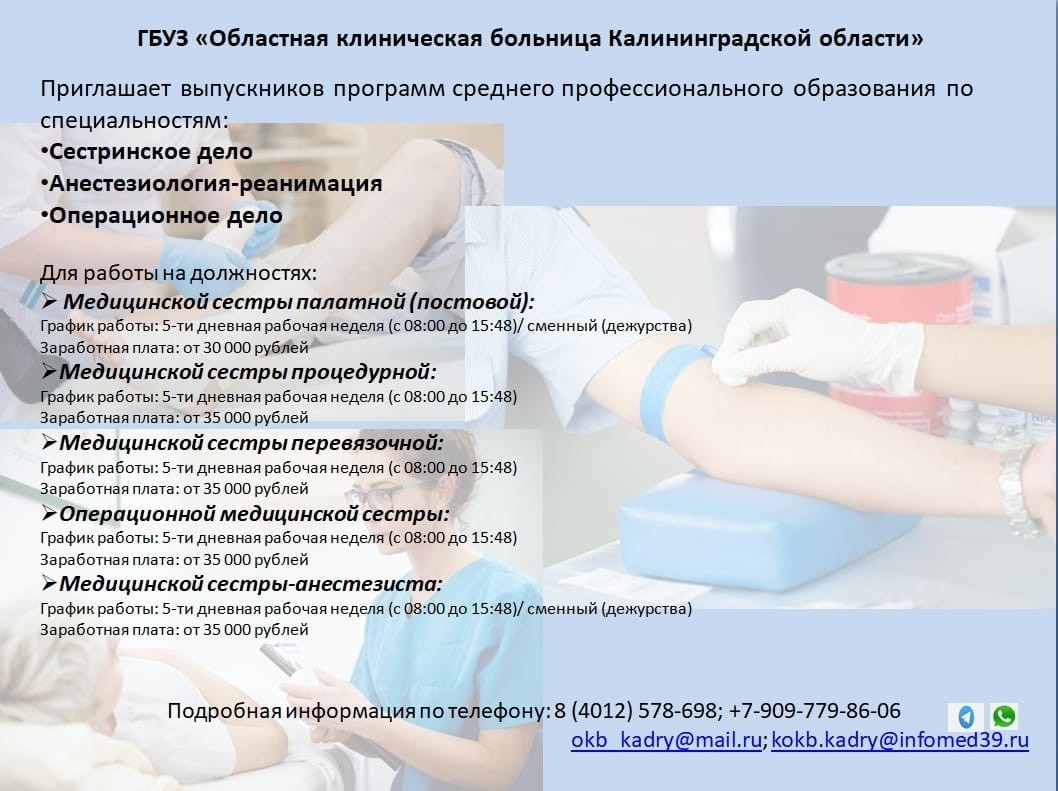 ГБУЗ «Областная клиническая больница Калининградской области»

Приглашает выпускников программ среднего профессионального образования по специальностям:
•Сестринское дело
•Анестезиология-реанимация
•Операционное дело

Для работы на должностях:
➢ Медицинской сестры палатной (постовой):
График работы: 5-ти дневная рабочая неделя (с 08:00 до 15:48)/ сменный (дежурства)
Заработная плата: от 30 000 рублей
➢Медицинской сестры процедурной:
График работы: 5-ти дневная рабочая неделя (с 08:00 до 15:48)
Заработная плата: от 35 000 рублей
➢Медицинской сестры перевязочной:
График работы: 5-ти дневная рабочая неделя (с 08:00 до 15:48)
Заработная плата: от 35 000 рублей
➢Операционной медицинской сестры:
График работы: 5-ти дневная рабочая неделя (с 08:00 до 15:48)
Заработная плата: от 35 000 рублей
➢Медицинской сестры-анестезиста:
График работы: 5-ти дневная рабочая неделя (с 08:00 до 15:48)/ сменный (дежурства)
Заработная плата: от 35 000 рублей

Подробная информация по телефону: 8 (4012) 578-698; +7-909-779-86-06
okb_kadry@mail.ru; kokb.kadry@infomed39.ru